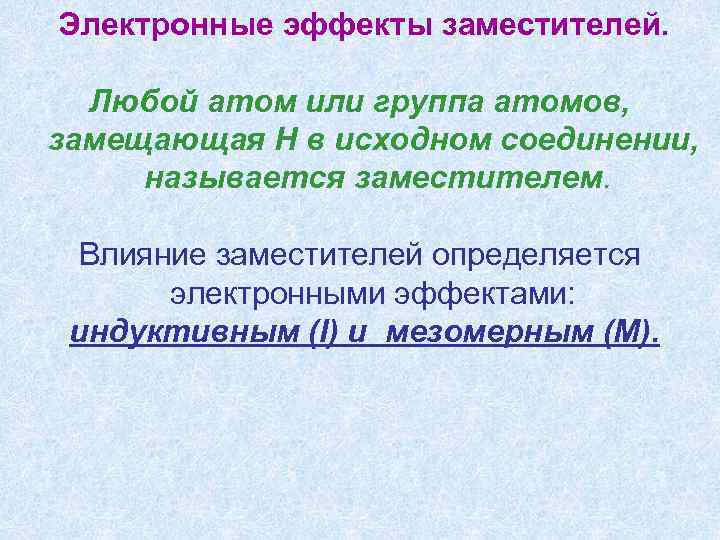 Электронные эффекты заместителей.

Любой атом или группа атомов, замещающая Н в исходном соединении, называется заместителем.

Влияние заместителей определяется электронными эффектами: индуктивным (I) и мезомерным (М).